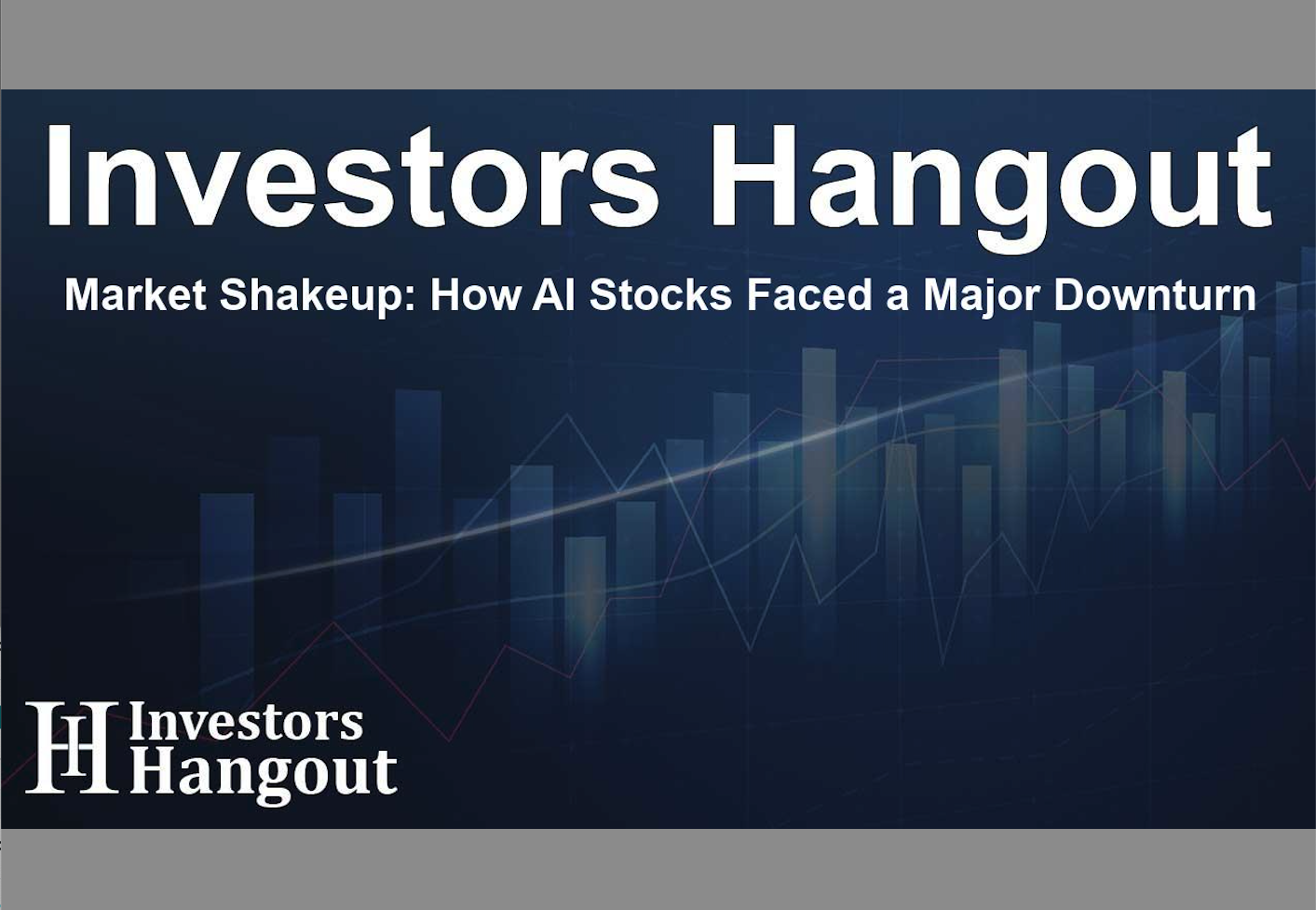 Investors Hangout

Market Shakeup: How AI Stocks Faced a Major Downturn

IH Investors Hangout